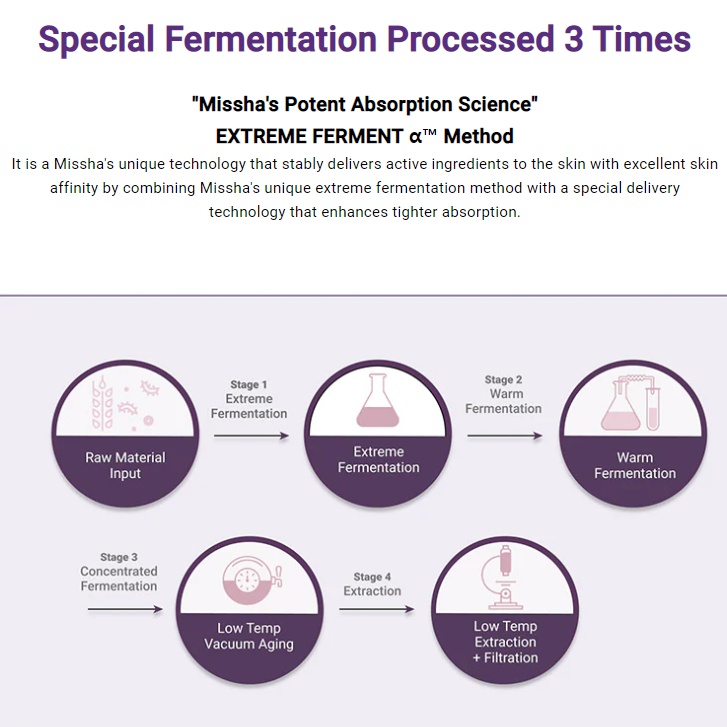 Special Fermentation Processed 3 Times

"Missha's Potent Absorption Science"
EXTREME FERMENT α™ Method

It is a Missha's unique technology that stably delivers active ingredients to the skin with excellent skin affinity by combining Missha's unique extreme fermentation method with a special delivery technology that enhances tighter absorption.

Raw Material Input

Stage 1
Extreme Fermentation

Extreme Fermentation

Stage 2
Warm Fermentation

Warm Fermentation

Stage 3
Concentrated Fermentation

Low Temp Vacuum Aging

Stage 4
Extraction

Low Temp Extraction + Filtration